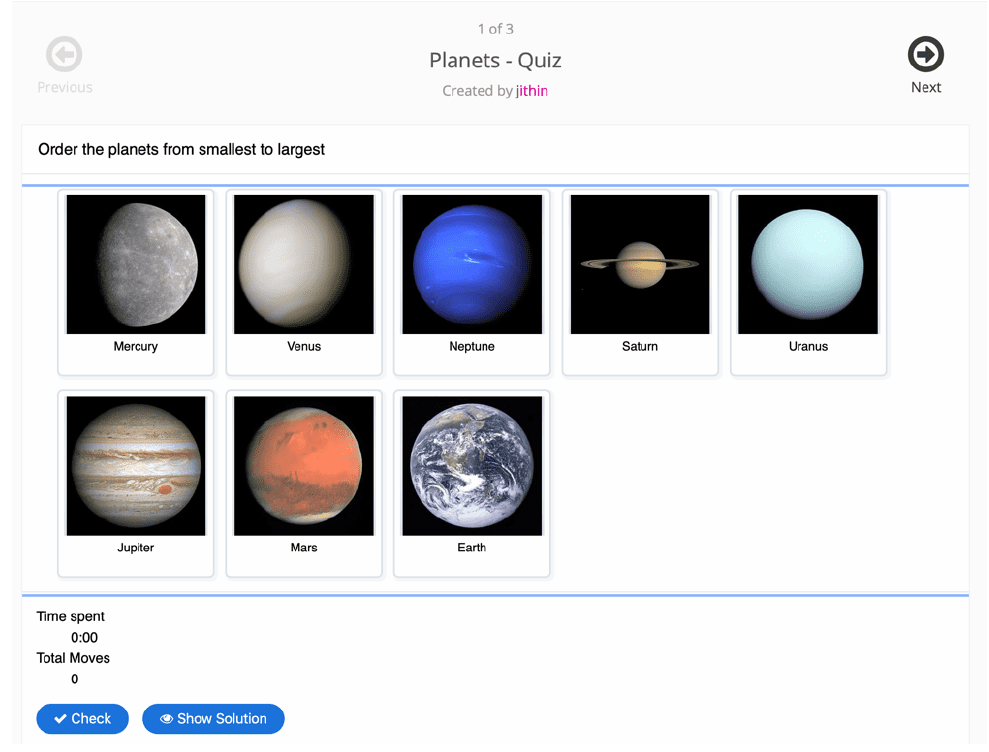 1 of 3

Previous

Planets - Quiz

Created by jithin

Next

Order the planets from smallest to largest

Mercury

Venus

Neptune

Saturn

Uranus

Jupiter

Mars

Earth

Time spent
0:00
Total Moves
0

Check

Show Solution